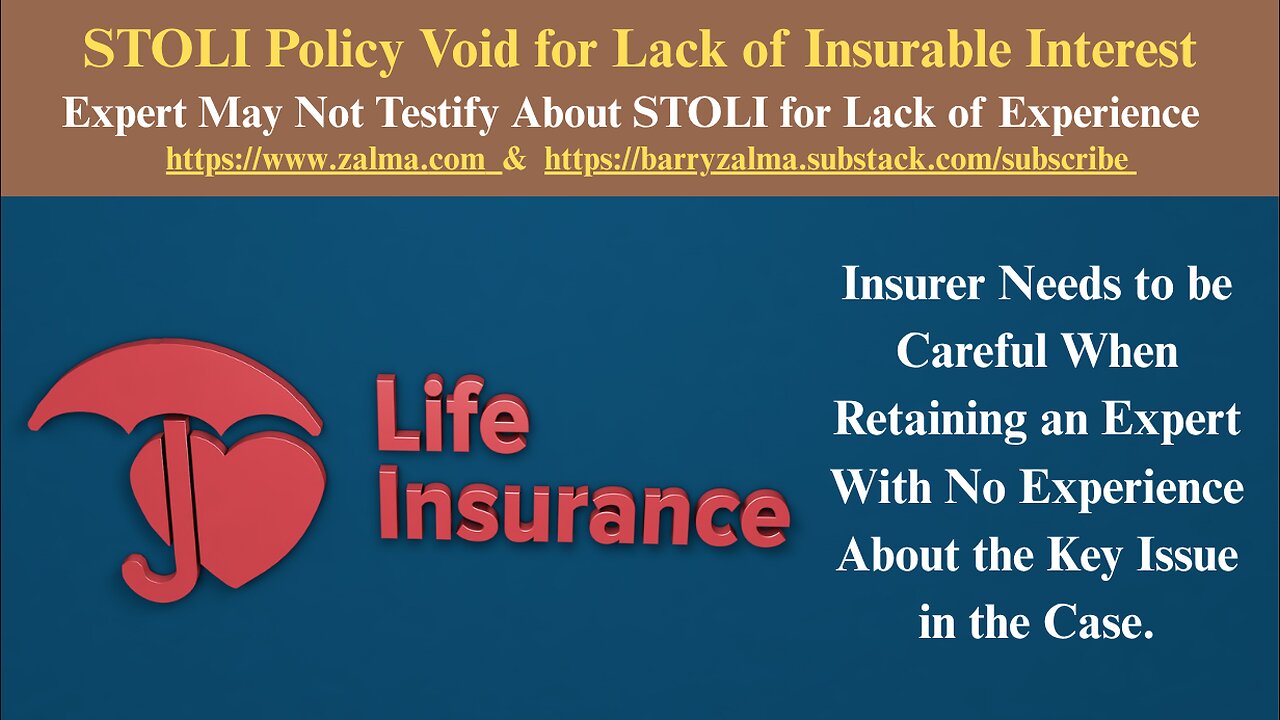 STOLI Policy Void for Lack of Insurable Interest

Expert May Not Testify About STOLI for Lack of Experience

https://www.zalma.com & https://barryzalma.substack.com/subscribe

Life Insurance

Insurer Needs to be Careful When Retaining an Expert With No Experience About the Key Issue in the Case.